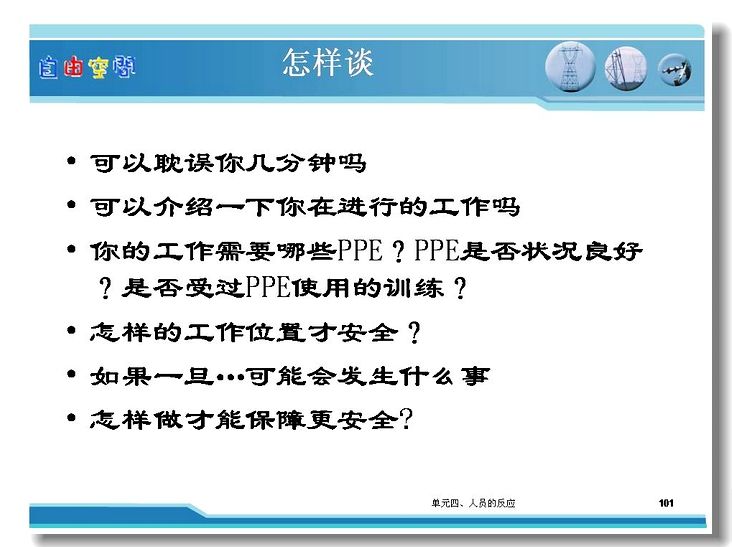 自由空间

怎样谈

• 可以耽误你几分钟吗
• 可以介绍一下你在进行的工作吗
• 你的工作需要哪些PPE？PPE是否状况良好？是否受过PPE使用的训练？
• 怎样的工作位置才安全？
• 如果一旦…可能会发生什么事
• 怎样做才能保障更安全?

单元四、人员的反应

101